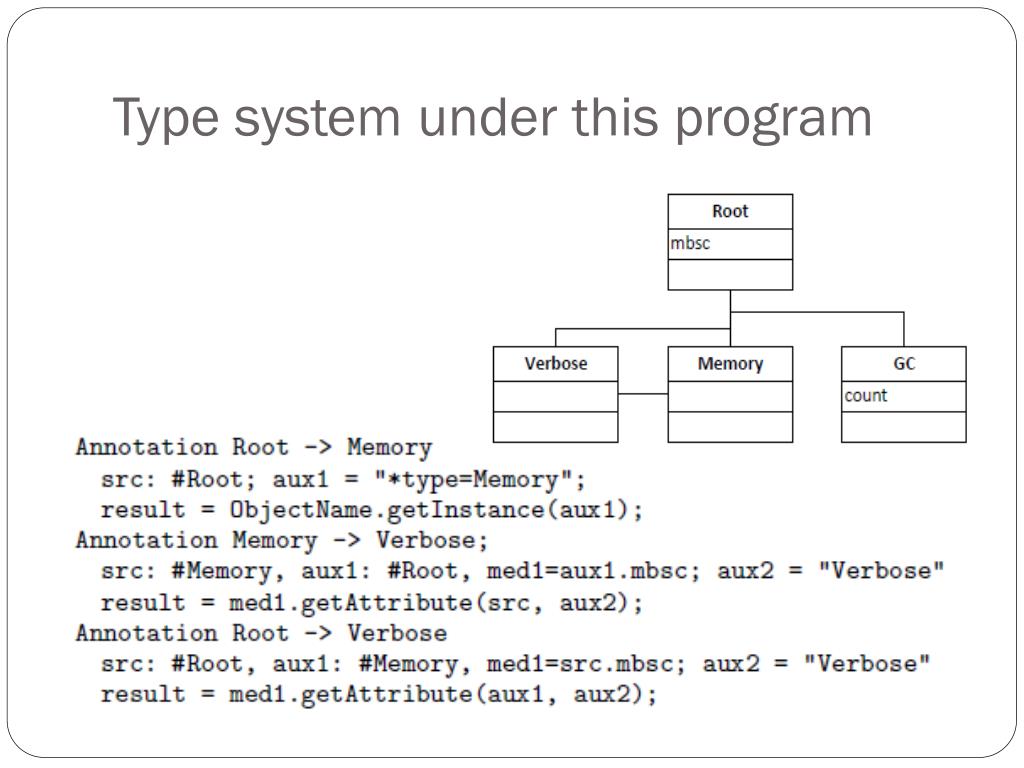 Type system under this program

Root
mbsc

Verbose

Memory

GC
count

Annotation Root -> Memory
src: #Root; aux1 = "*type=Memory";
result = ObjectName.getInstance(aux1);
Annotation Memory -> Verbose;
src: #Memory, aux1: #Root, med1=aux1.mbsc; aux2 = "Verbose"
result = med1.getAttribute(src, aux2);
Annotation Root -> Verbose
src: #Root, aux1: #Memory, med1=src.mbsc; aux2 = "Verbose"
result = med1.getAttribute(aux1, aux2);